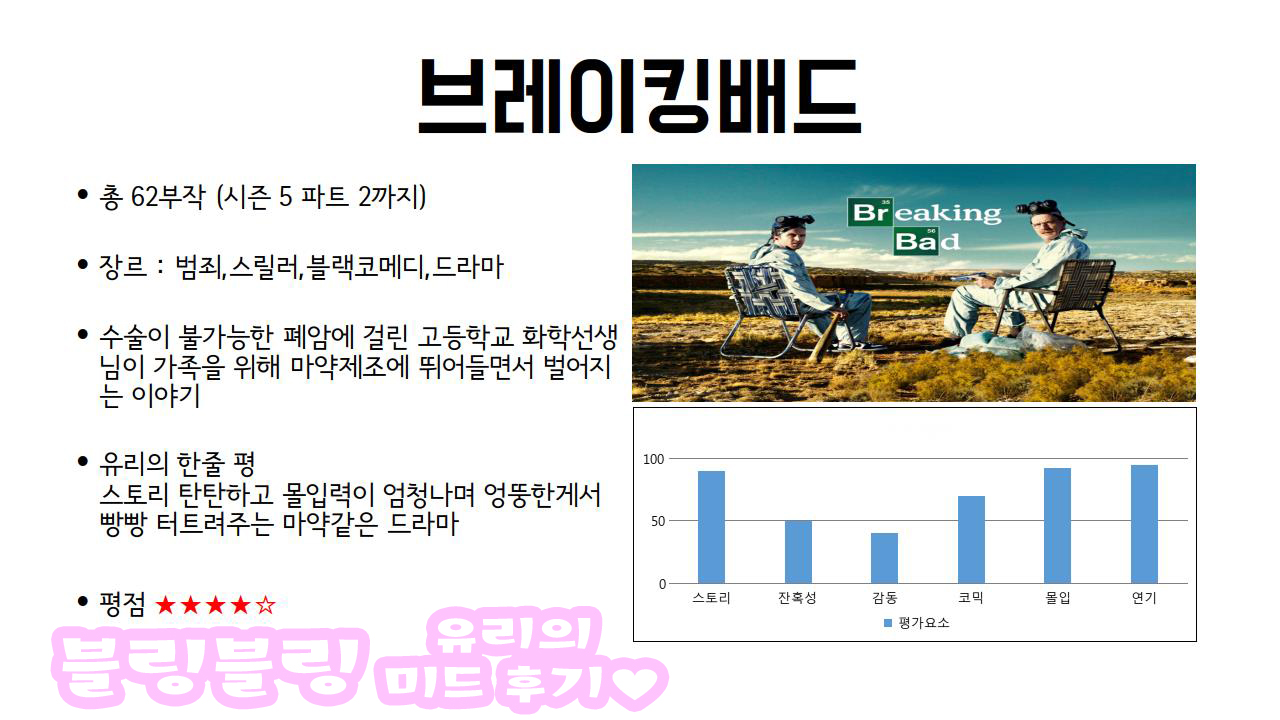 브레이킹배드

• 총 62부작 (시즌 5 파트 2까지)

• 장르 : 범죄,스릴러,블랙코메디,드라마

• 수술이 불가능한 폐암에 걸린 고등학교 화학선생님이 가족을 위해 마약제조에 뛰어들면서 벌어지는 이야기

• 유리의 한줄 평
스토리 탄탄하고 몰입력이 엄청나며 엉뚱한게서 빵빵 터트려주는 마약같은 드라마

• 평점 ★★★★☆

Breaking Bad

100
50
0
스토리 잔혹성 감동 코믹 몰입 연기
평가요소

블링블링 유리의 미드 후기♥